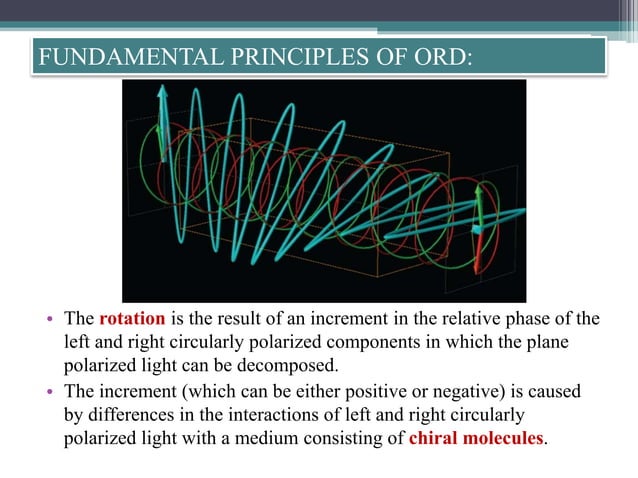 FUNDAMENTAL PRINCIPLES OF ORD:

• The rotation is the result of an increment in the relative phase of the left and right circularly polarized components in which the plane polarized light can be decomposed.
• The increment (which can be either positive or negative) is caused by differences in the interactions of left and right circularly polarized light with a medium consisting of chiral molecules.